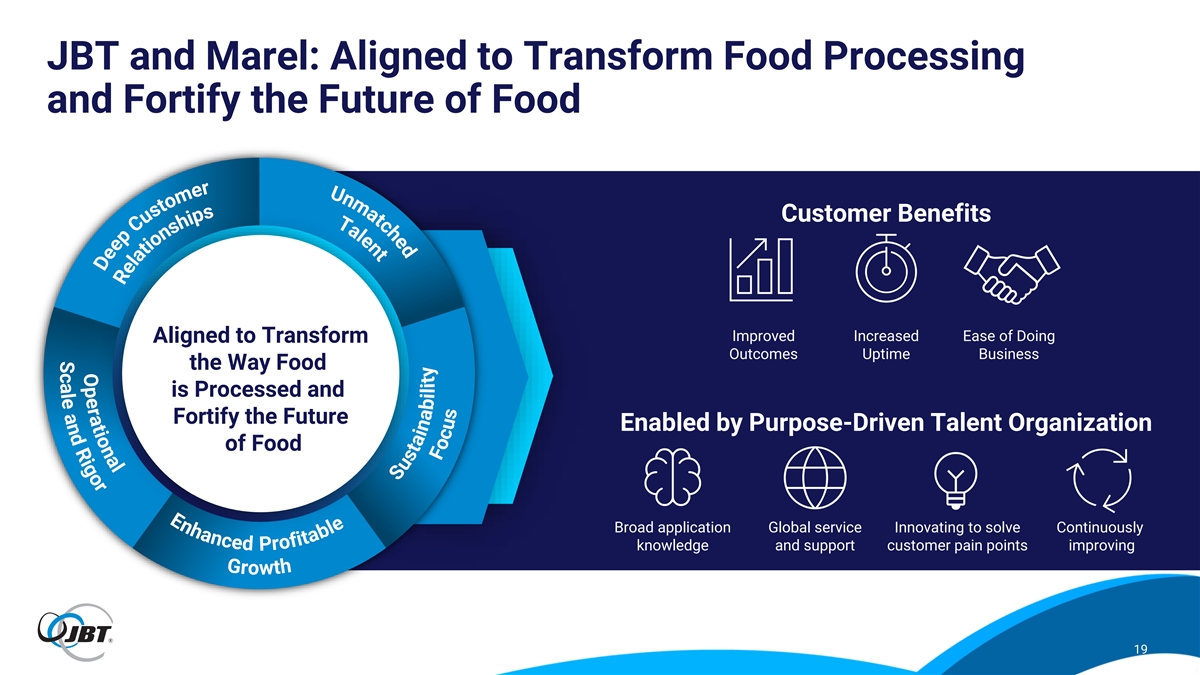 JBT and Marel: Aligned to Transform Food Processing and Fortify the Future of Food

Deep Customer Relationships

Unmatched Talent

Sustainability Focus

Enhanced Profitable Growth

Operational Scale and Rigor

Aligned to Transform the Way Food is Processed and Fortify the Future of Food

Customer Benefits

Improved Outcomes

Increased Uptime

Ease of Doing Business

Enabled by Purpose-Driven Talent Organization

Broad application knowledge

Global service and support

Innovating to solve customer pain points

Continuously improving

JBT

19